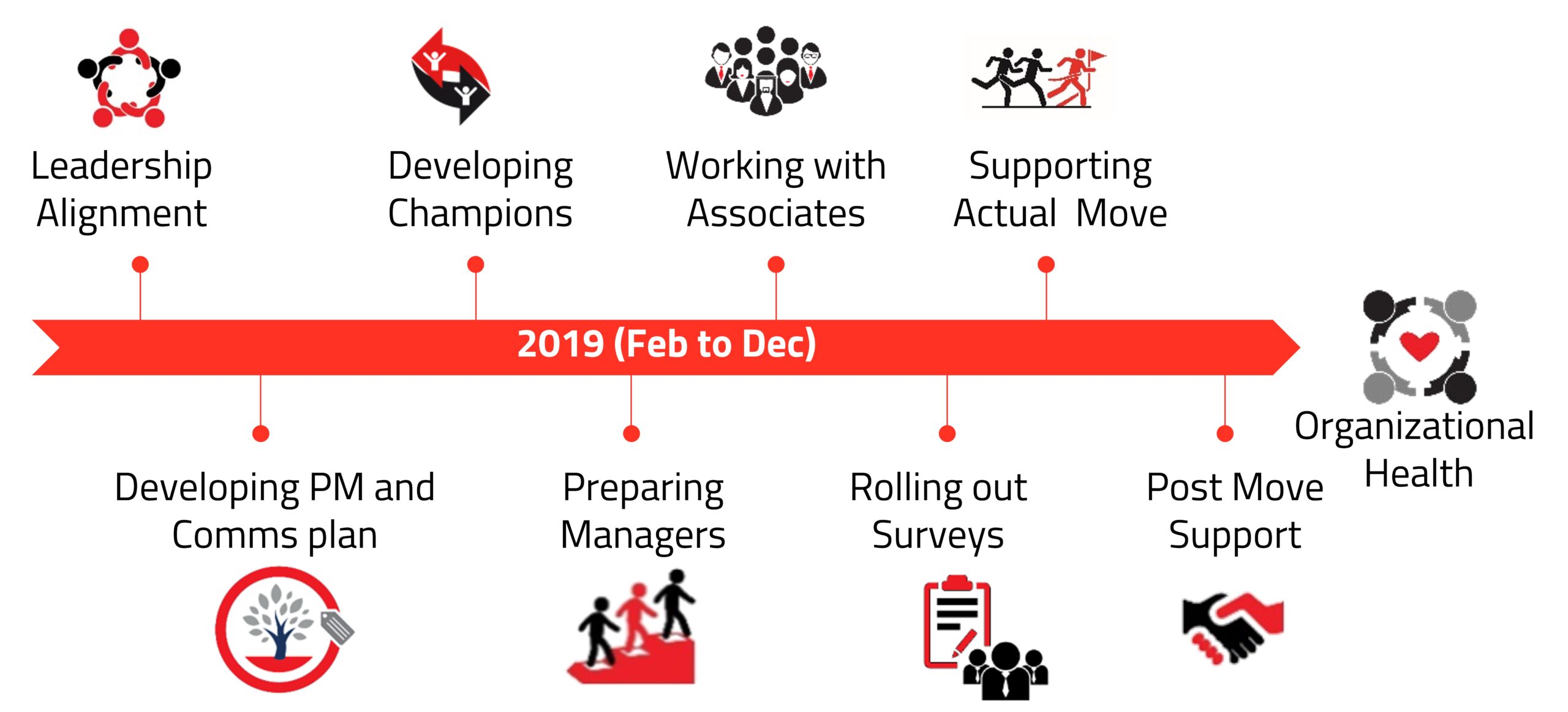 Leadership Alignment

Developing Champions

Working with Associates

Supporting Actual Move

2019 (Feb to Dec)

Developing PM and Comms plan

Preparing Managers

Rolling out Surveys

Post Move Support

Organizational Health